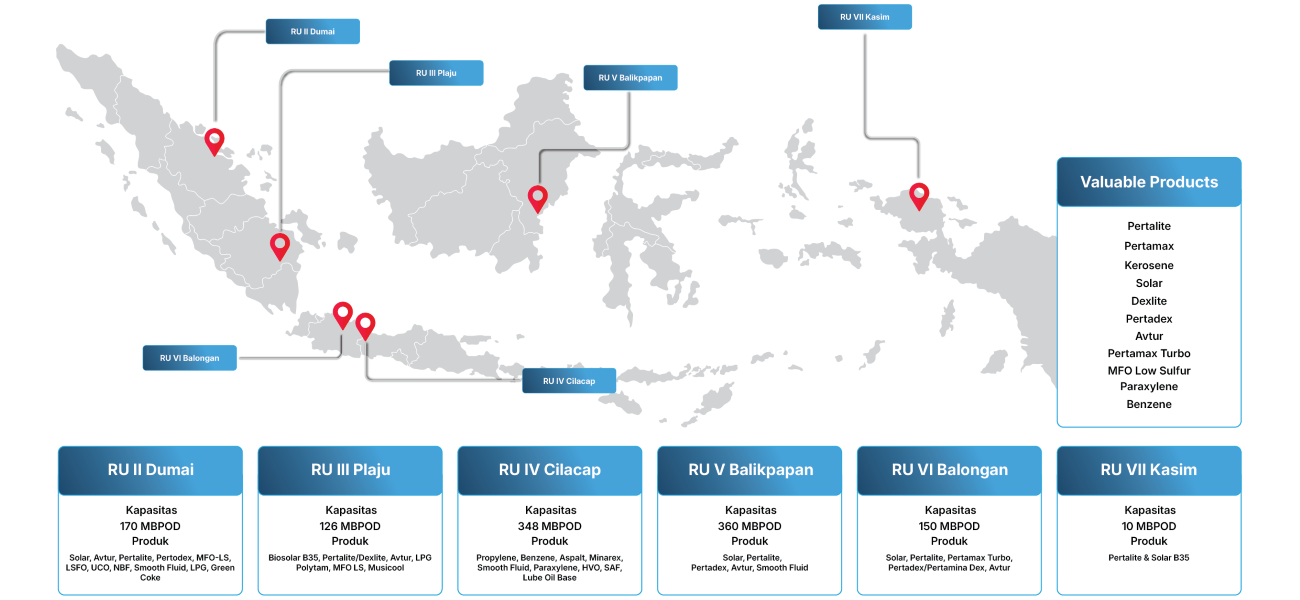 RU II Dumai

RU III Plaju

RU V Balikpapan

RU VII Kasim

RU VI Balongan

RU IV Cilacap

Valuable Products

Pertalite
Pertamax
Kerosene
Solar
Dexlite
Pertadex
Avtur
Pertamax Turbo
MFO Low Sulfur
Paraxylene
Benzene

RU II Dumai
Kapasitas
170 MBPOD
Produk
Solar, Avtur, Pertalite, Pertodex, MFO-LS, LSFO, UCO, NBF, Smooth Fluid, LPG, Green Coke

RU III Plaju
Kapasitas
126 MBPOD
Produk
Biosolar B35, Pertalite/Dexlite, Avtur, LPG Polytam, MFO LS, Musicool

RU IV Cilacap
Kapasitas
348 MBPOD
Produk
Propylene, Benzene, Aspalt, Minarex, Smooth Fluid, Paraxylene, HVO, SAF, Lube Oil Base

RU V Balikpapan
Kapasitas
360 MBPOD
Produk
Solar, Pertalite, Pertadex, Avtur, Smooth Fluid

RU VI Balongan
Kapasitas
150 MBPOD
Produk
Solar, Pertalite, Pertamax Turbo, Pertadex/Pertamina Dex, Avtur

RU VII Kasim
Kapasitas
10 MBPOD
Produk
Pertalite & Solar B35